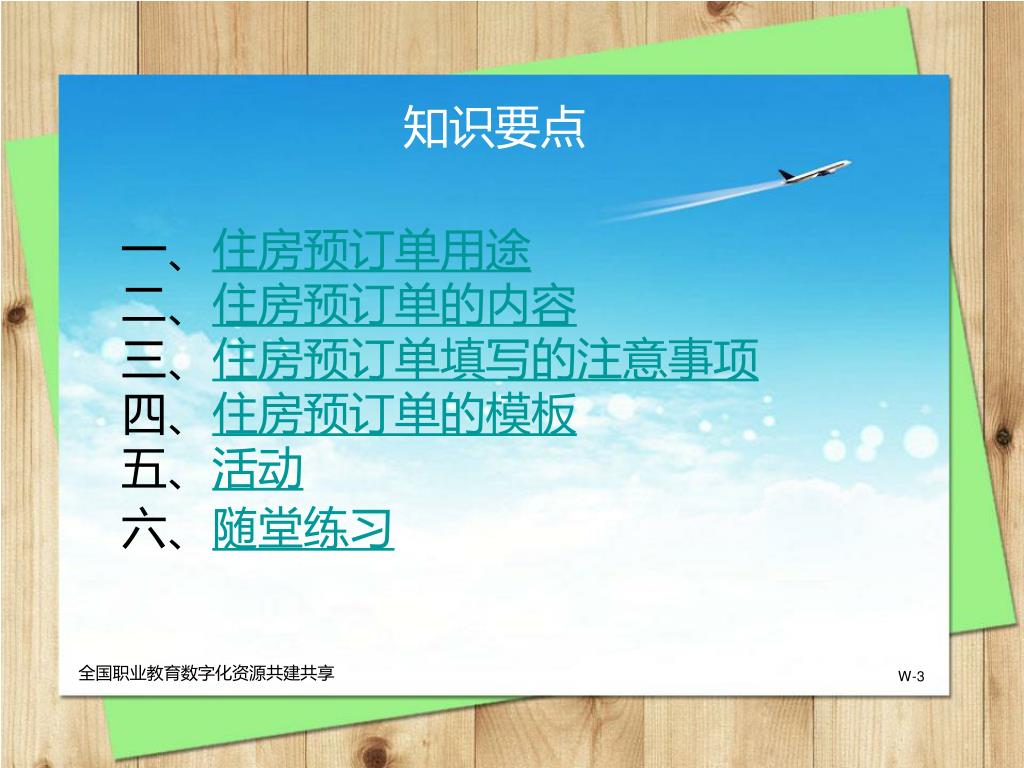 知识要点

一、住房预订单用途
二、住房预订单的内容
三、住房预订单填写的注意事项
四、住房预订单的模板
五、活动
六、随堂练习

全国职业教育数字化资源共建共享

W-3